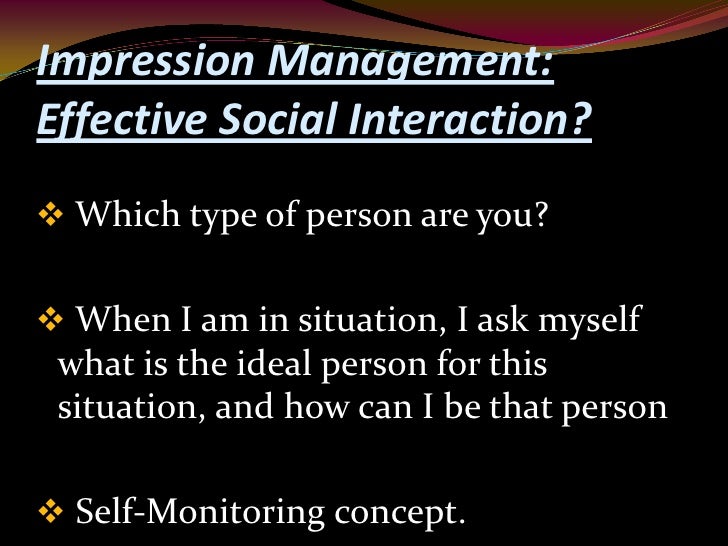 Impression Management: Effective Social Interaction?

❖ Which type of person are you?

❖ When I am in situation, I ask myself what is the ideal person for this situation, and how can I be that person

❖ Self-Monitoring concept.